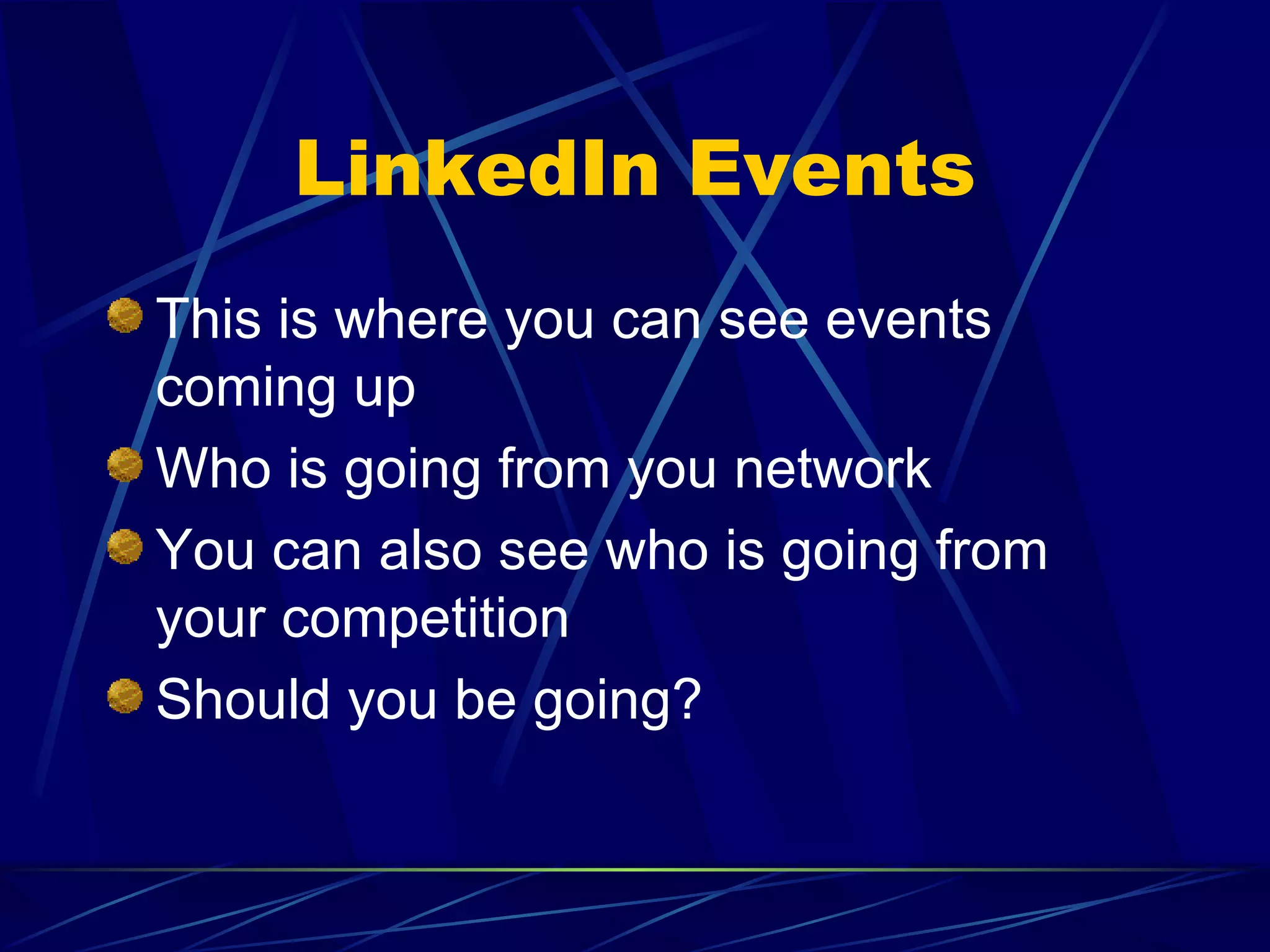 LinkedIn Events

This is where you can see events coming up

Who is going from you network

You can also see who is going from your competition

Should you be going?